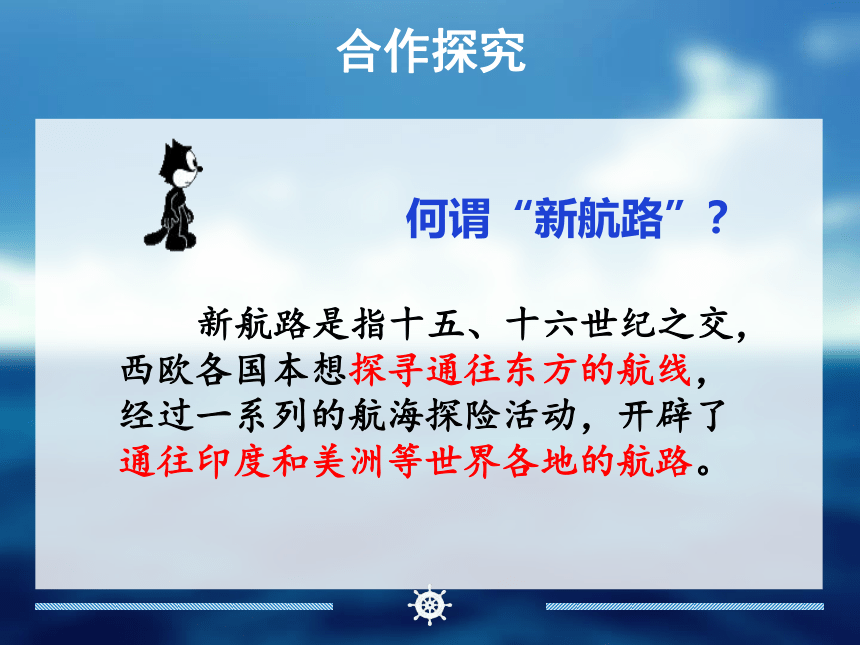 合作探究

何谓“新航路”？

新航路是指十五、十六世纪之交，西欧各国本想探寻通往东方的航线，经过一系列的航海探险活动，开辟了通往印度和美洲等世界各地的航路。